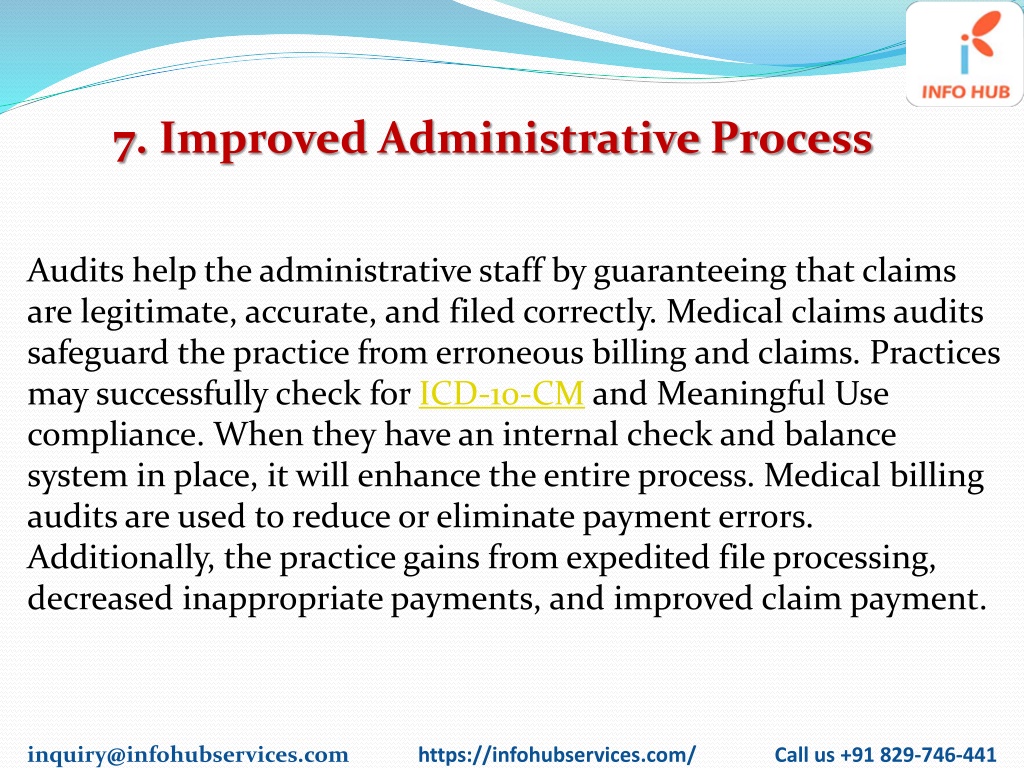 INFO HUB

7. Improved Administrative Process

Audits help the administrative staff by guaranteeing that claims are legitimate, accurate, and filed correctly. Medical claims audits safeguard the practice from erroneous billing and claims. Practices may successfully check for ICD-10-CM and Meaningful Use compliance. When they have an internal check and balance system in place, it will enhance the entire process. Medical billing audits are used to reduce or eliminate payment errors. Additionally, the practice gains from expedited file processing, decreased inappropriate payments, and improved claim payment.

inquiry@infohubservices.com https://infohubservices.com/ Call us +91 829-746-441